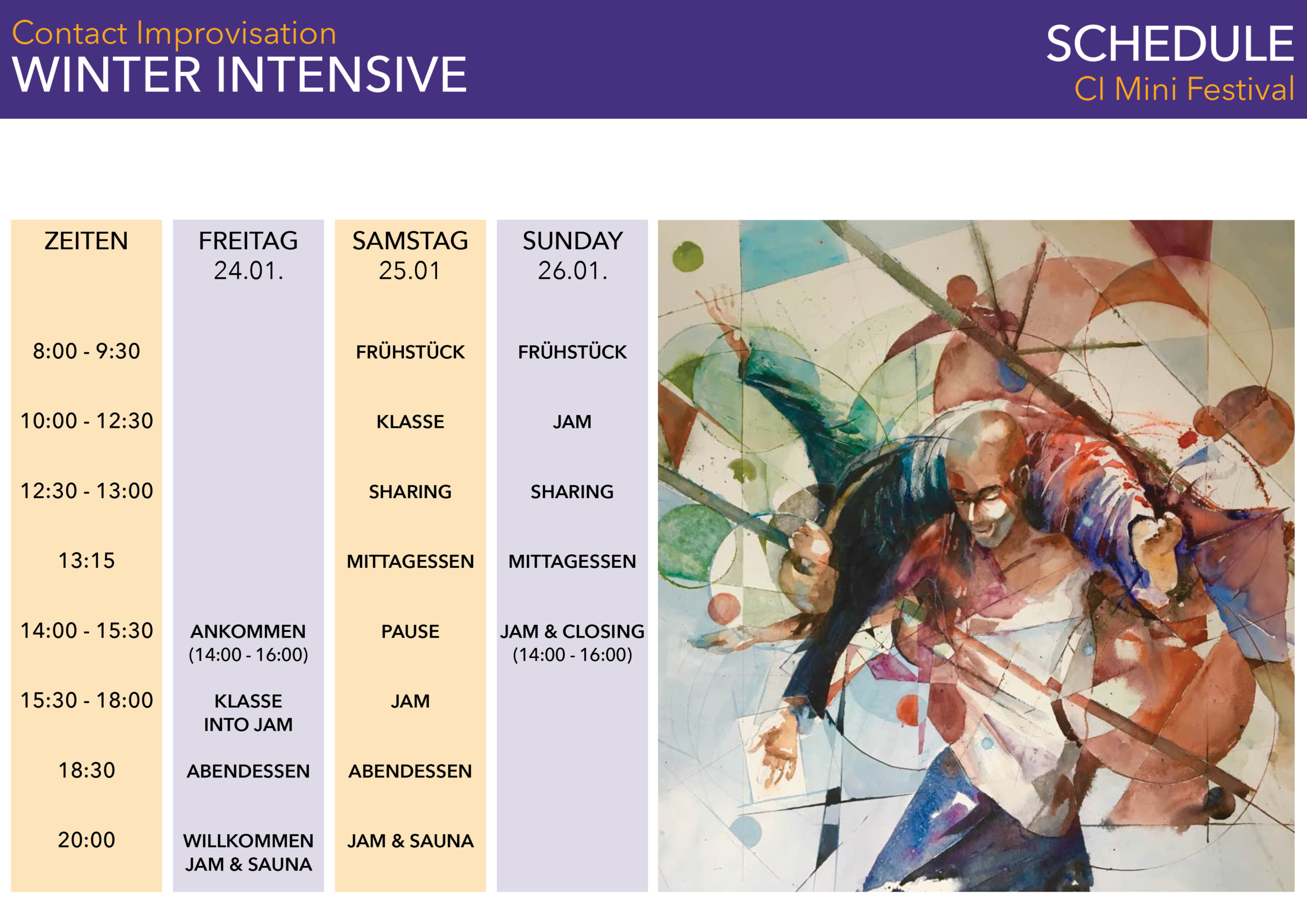 Contact Improvisation
WINTER INTENSIVE

SCHEDULE
CI Mini Festival

| ZEITEN | FREITAG 24.01. | SAMSTAG 25.01 | SUNDAY 26.01. |
|---|---|---|---|
| 8:00 - 9:30 | | FRÜHSTÜCK | FRÜHSTÜCK |
| 10:00 - 12:30 | | KLASSE | JAM |
| 12:30 - 13:00 | | SHARING | SHARING |
| 13:15 | | MITTAGESSEN | MITTAGESSEN |
| 14:00 - 15:30 | ANKOMMEN (14:00 - 16:00) | PAUSE | JAM & CLOSING (14:00 - 16:00) |
| 15:30 - 18:00 | KLASSE INTO JAM | JAM | |
| 18:30 | ABENDESSEN | ABENDESSEN | |
| 20:00 | WILLKOMMEN JAM & SAUNA | JAM & SAUNA | |